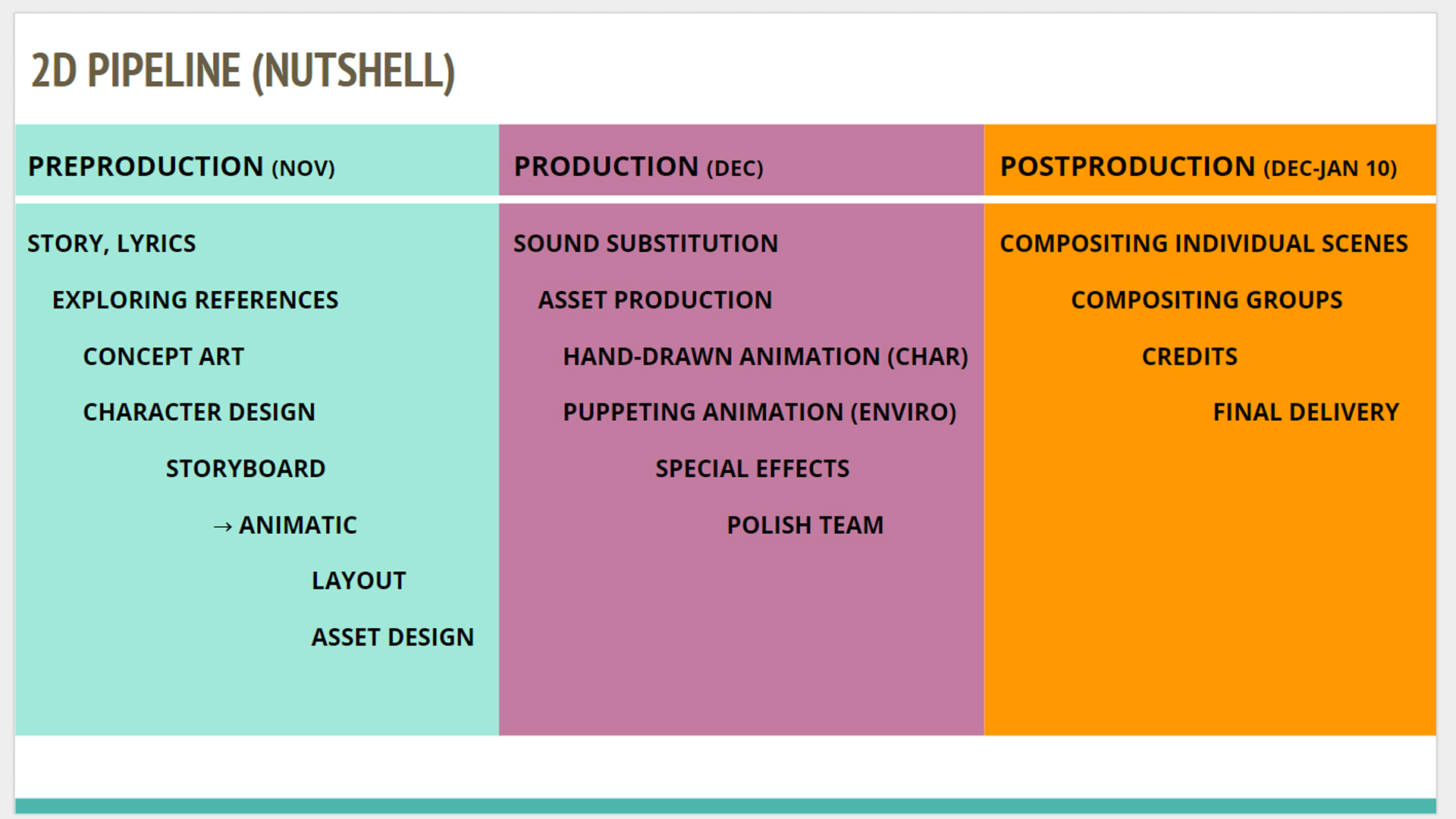 2D PIPELINE (NUTSHELL)

PREPRODUCTION (NOV)

STORY, LYRICS
EXPLORING REFERENCES
CONCEPT ART
CHARACTER DESIGN
STORYBOARD
→ ANIMATIC
LAYOUT
ASSET DESIGN

PRODUCTION (DEC)

SOUND SUBSTITUTION
ASSET PRODUCTION
HAND-DRAWN ANIMATION (CHAR)
PUPPETING ANIMATION (ENVIRO)
SPECIAL EFFECTS
POLISH TEAM

POSTPRODUCTION (DEC-JAN 10)

COMPOSITING INDIVIDUAL SCENES
COMPOSITING GROUPS
CREDITS
FINAL DELIVERY